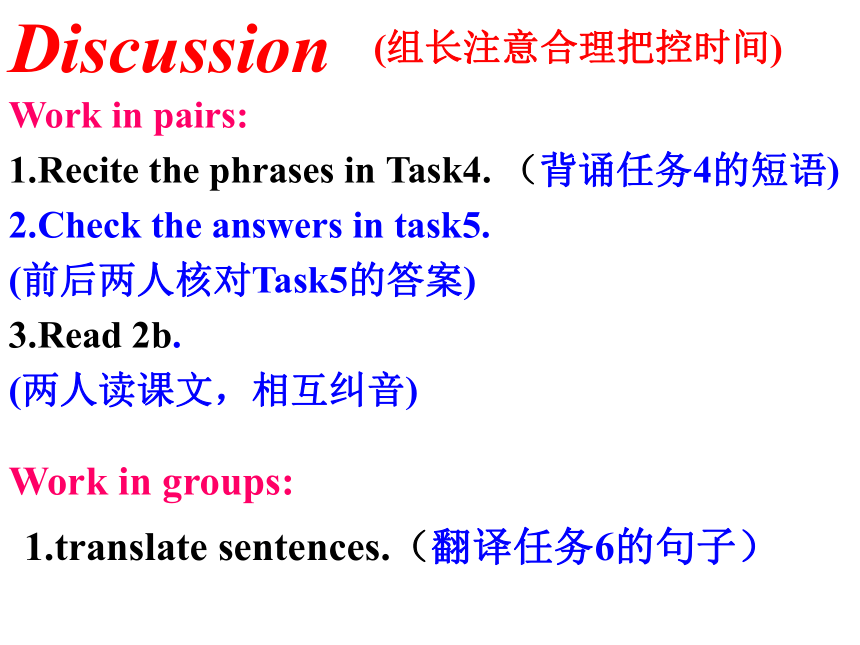 Discussion (组长注意合理把控时间)

Work in pairs:

1.Recite the phrases in Task4. （背诵任务4的短语)

2.Check the answers in task5.

(前后两人核对Task5的答案)

3.Read 2b.

(两人读课文，相互纠音)

Work in groups:

1.translate sentences.（翻译任务6的句子）